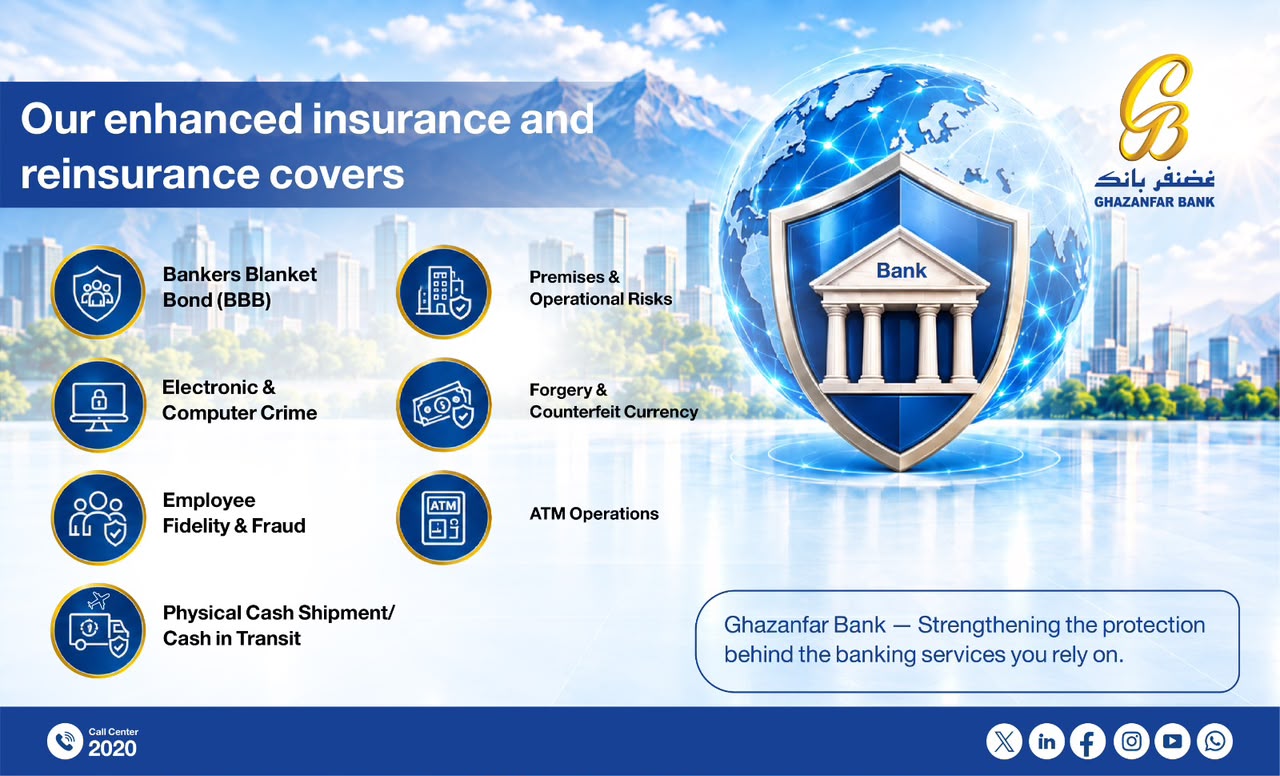 Our enhanced insurance and reinsurance covers

غضنفر بانک
GHAZANFAR BANK

Bankers Blanket
Bond (BBB)

Electronic &
Computer Crime

Employee
Fidelity & Fraud

Physical Cash Shipment/
Cash in Transit

Premises &
Operational Risks

Forgery &
Counterfeit Currency

ATM Operations

Bank

Ghazanfar Bank — Strengthening the protection behind the banking services you rely on.

Call Center
2020